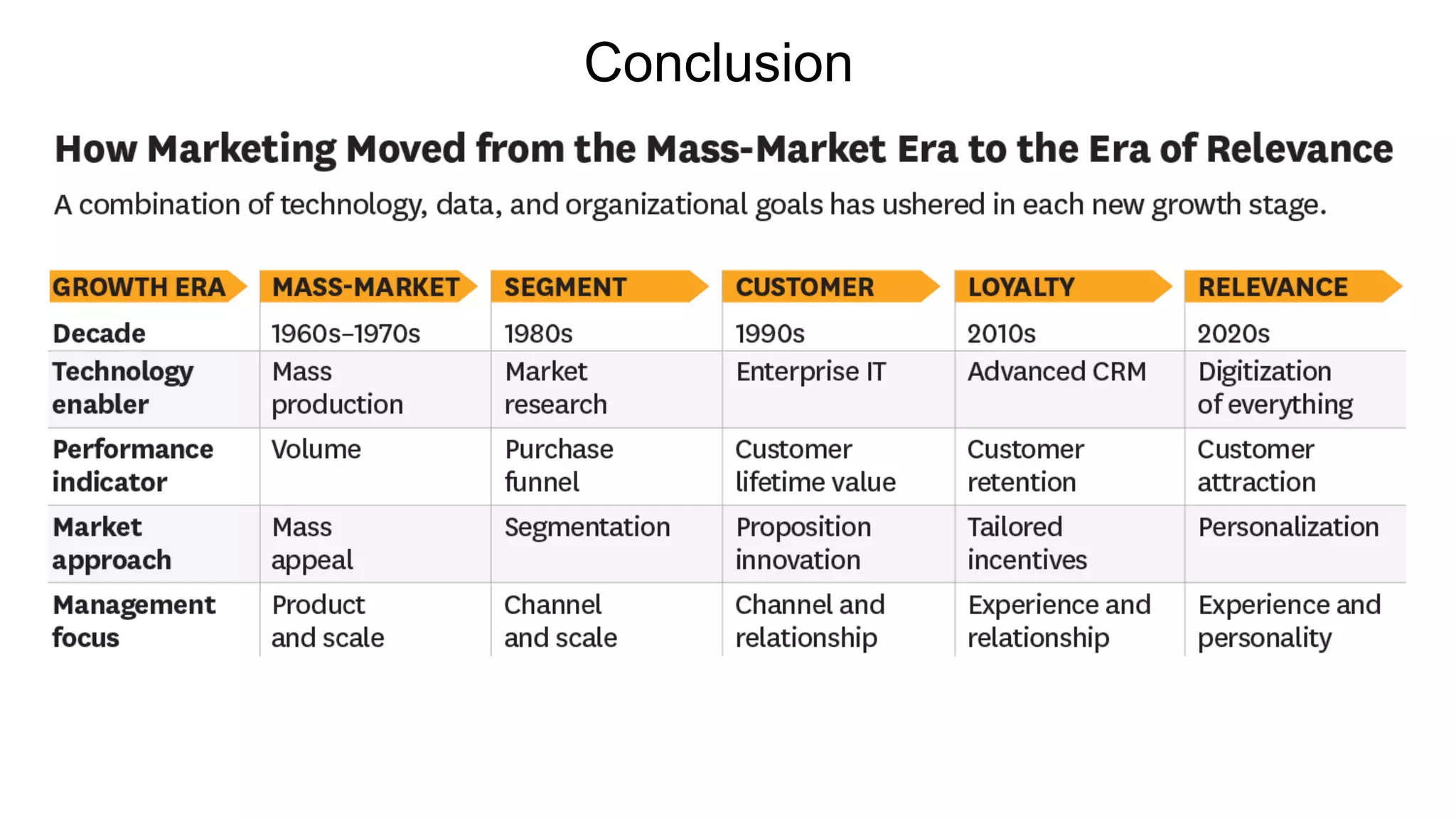 Conclusion

How Marketing Moved from the Mass-Market Era to the Era of Relevance

A combination of technology, data, and organizational goals has ushered in each new growth stage.

| GROWTH ERA | MASS-MARKET | SEGMENT | CUSTOMER | LOYALTY | RELEVANCE |
|---|---|---|---|---|---|
| Decade | 1960s–1970s | 1980s | 1990s | 2010s | 2020s |
| Technology enabler | Mass production | Market research | Enterprise IT | Advanced CRM | Digitization of everything |
| Performance indicator | Volume | Purchase funnel | Customer lifetime value | Customer retention | Customer attraction |
| Market approach | Mass appeal | Segmentation | Proposition innovation | Tailored incentives | Personalization |
| Management focus | Product and scale | Channel and scale | Channel and relationship | Experience and relationship | Experience and personality |